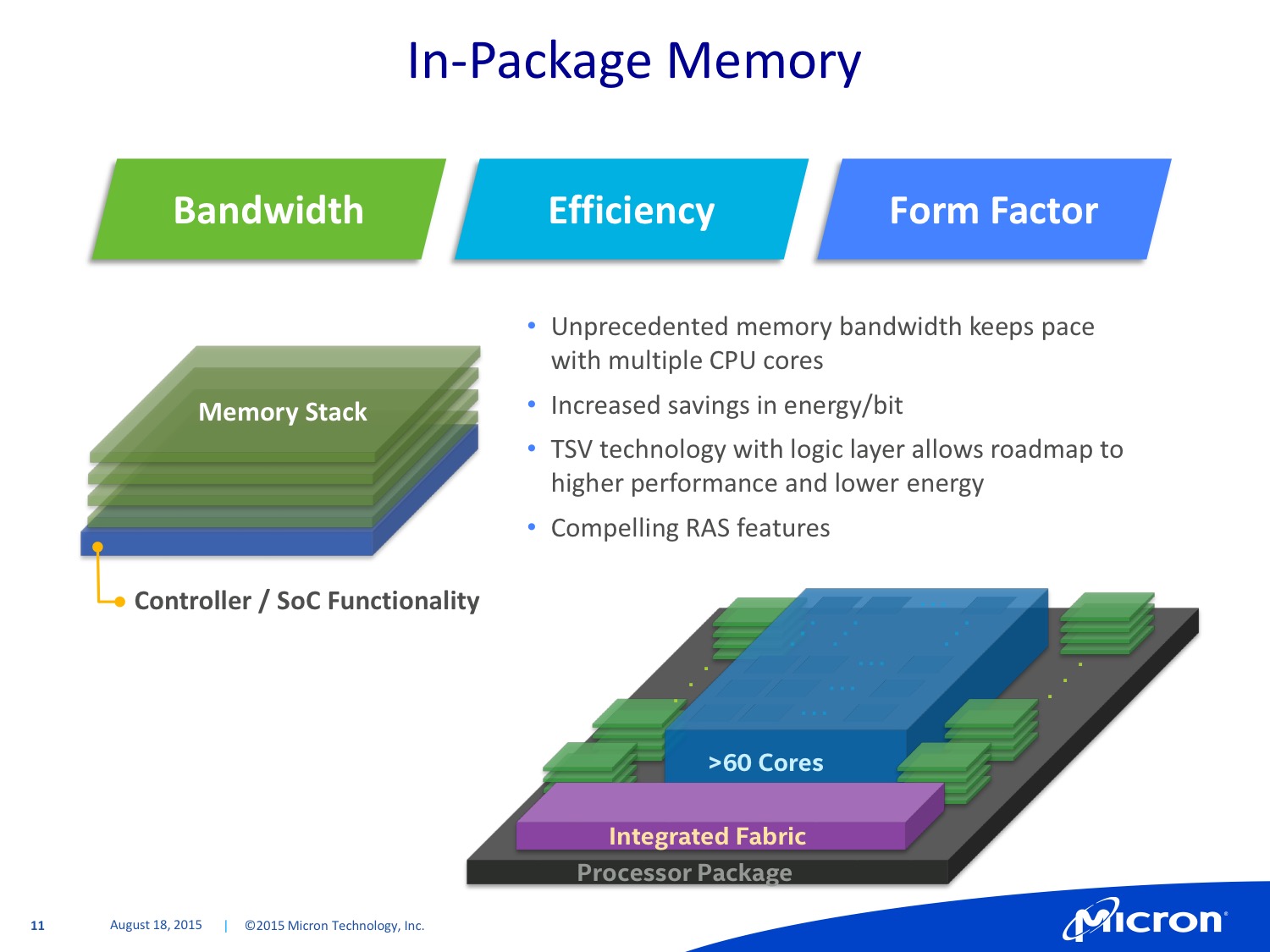 In-Package Memory

Bandwidth

Efficiency

Form Factor

Memory Stack

Controller / SoC Functionality

• Unprecedented memory bandwidth keeps pace with multiple CPU cores
• Increased savings in energy/bit
• TSV technology with logic layer allows roadmap to higher performance and lower energy
• Compelling RAS features

>60 Cores

Integrated Fabric

Processor Package

11 August 18, 2015 | ©2015 Micron Technology, Inc.

Micron